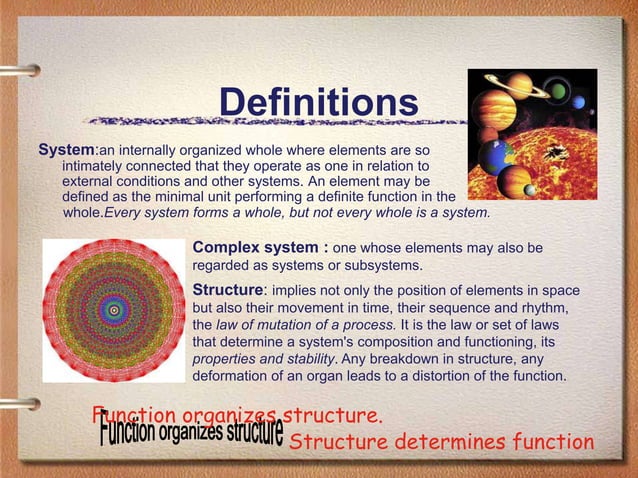 Definitions

System:an internally organized whole where elements are so intimately connected that they operate as one in relation to external conditions and other systems. An element may be defined as the minimal unit performing a definite function in the whole.Every system forms a whole, but not every whole is a system.

Complex system : one whose elements may also be regarded as systems or subsystems.

Structure: implies not only the position of elements in space but also their movement in time, their sequence and rhythm, the law of mutation of a process. It is the law or set of laws that determine a system's composition and functioning, its properties and stability. Any breakdown in structure, any deformation of an organ leads to a distortion of the function.

Function organizes structure.
Function organizes structure
Structure determines function